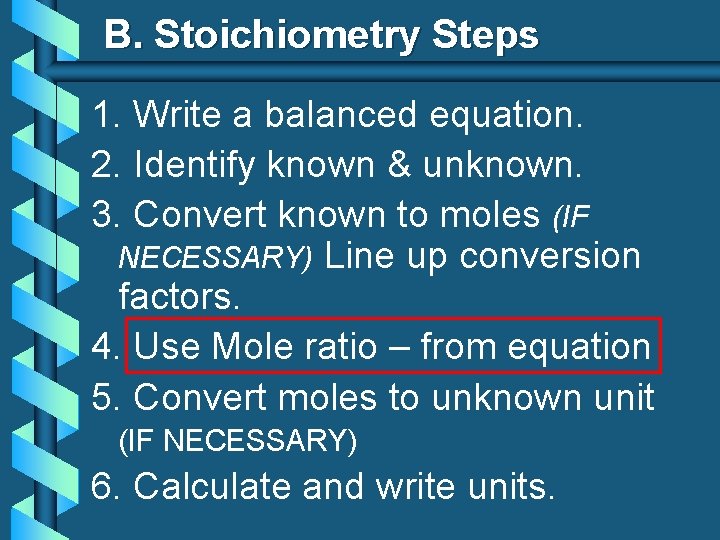 B. Stoichiometry Steps

1. Write a balanced equation.
2. Identify known & unknown.
3. Convert known to moles (IF NECESSARY) Line up conversion factors.
4. Use Mole ratio – from equation
5. Convert moles to unknown unit (IF NECESSARY)
6. Calculate and write units.